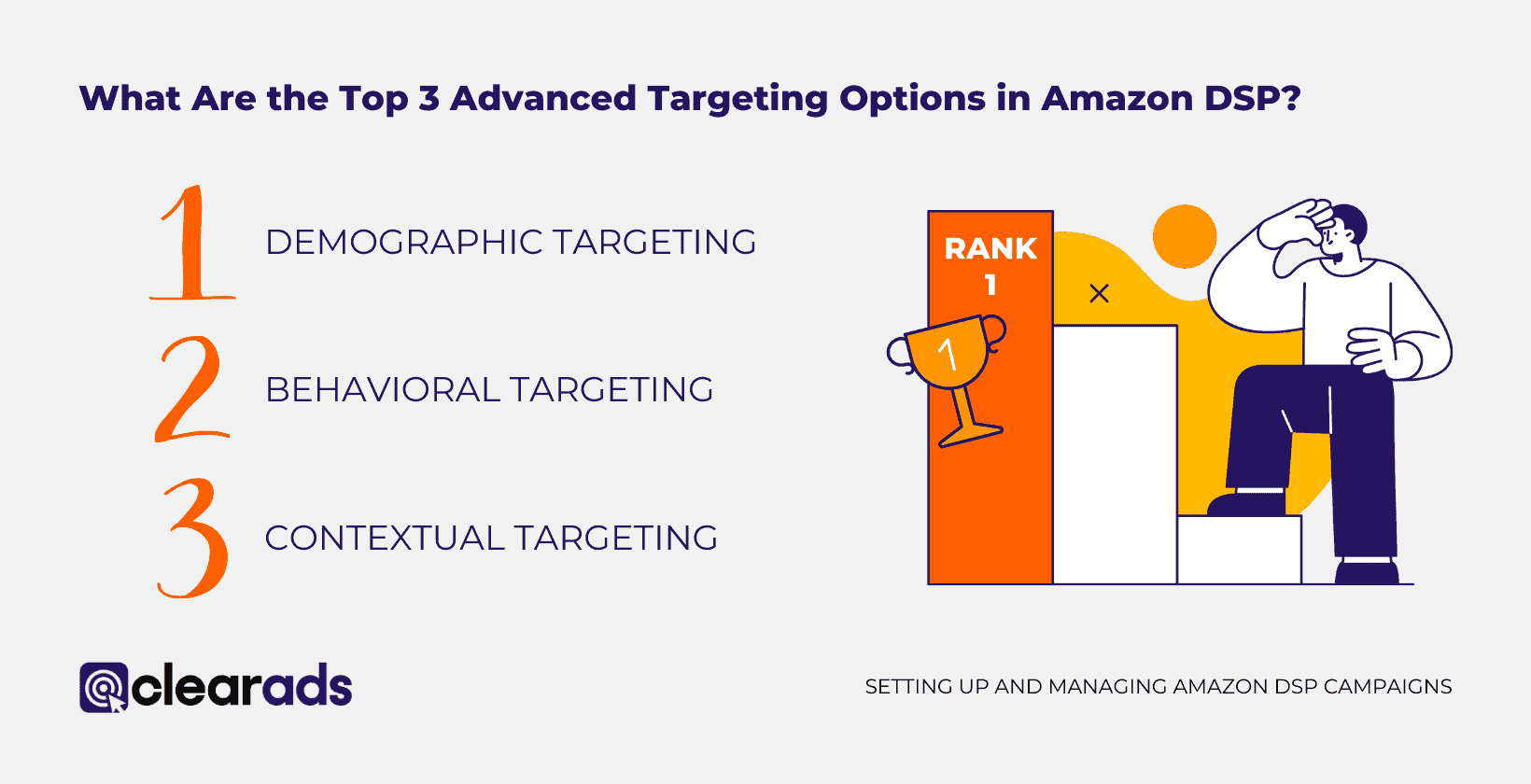 What Are the Top 3 Advanced Targeting Options in Amazon DSP?

1 DEMOGRAPHIC TARGETING

2 BEHAVIORAL TARGETING

3 CONTEXTUAL TARGETING

RANK 1

1

clearads

SETTING UP AND MANAGING AMAZON DSP CAMPAIGNS